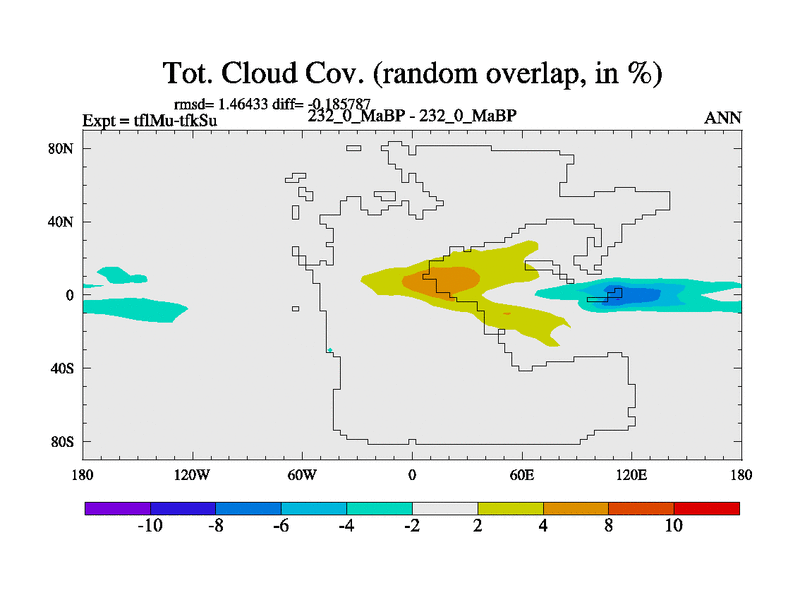 Tot. Cloud Cov. (random overlap, in %)

rmsd= 1.46433 diff= -0.185787

Expt = tflMu-tfkSu

232_0_MaBP - 232_0_MaBP

ANN

80N
40N
0
40S
80S

180
120W
60W
0
60E
120E
180

-10
-8
-6
-4
-2
2
4
8
10